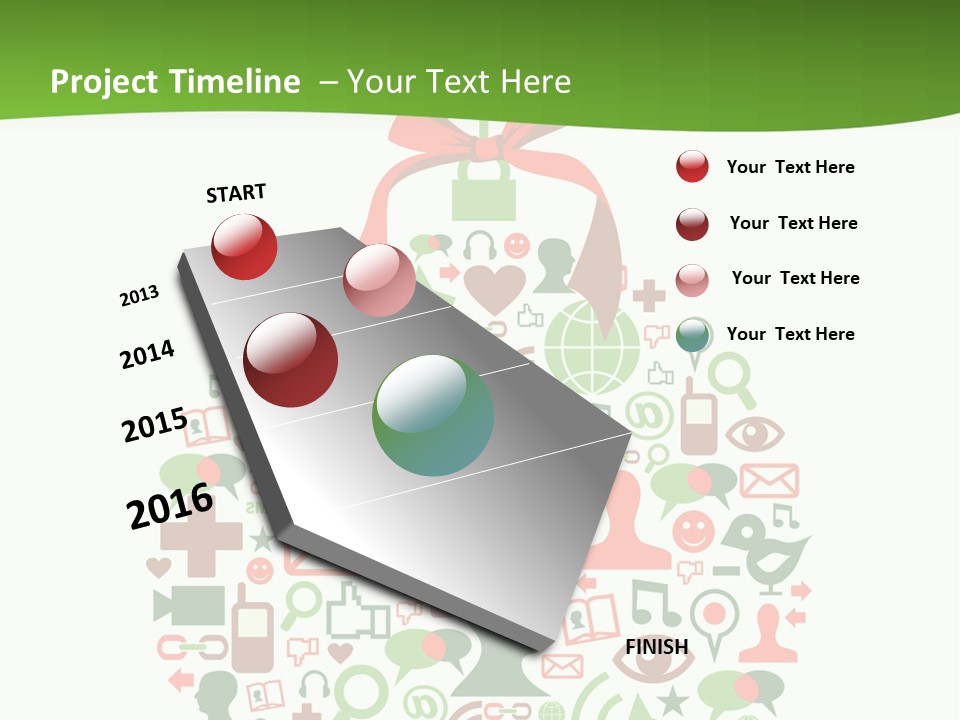 Project Timeline – Your Text Here

START

2013

2014

2015

2016

FINISH

Your Text Here

Your Text Here

Your Text Here

Your Text Here